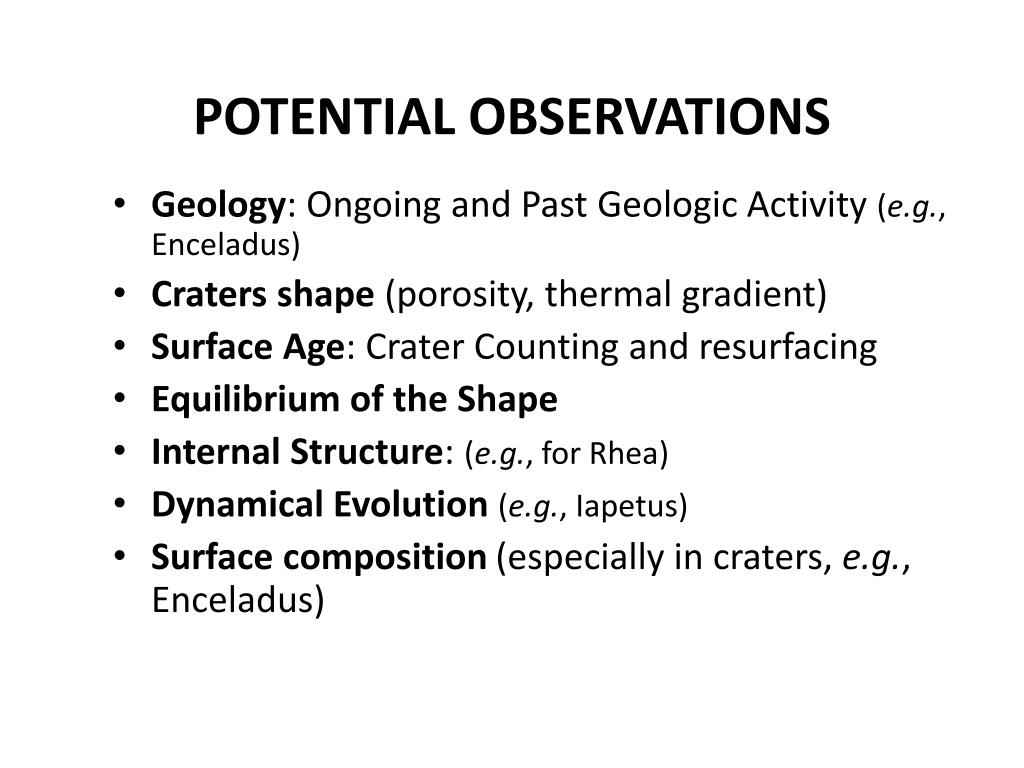 POTENTIAL OBSERVATIONS

• Geology: Ongoing and Past Geologic Activity (e.g., Enceladus)
• Craters shape (porosity, thermal gradient)
• Surface Age: Crater Counting and resurfacing
• Equilibrium of the Shape
• Internal Structure: (e.g., for Rhea)
• Dynamical Evolution (e.g., Iapetus)
• Surface composition (especially in craters, e.g., Enceladus)